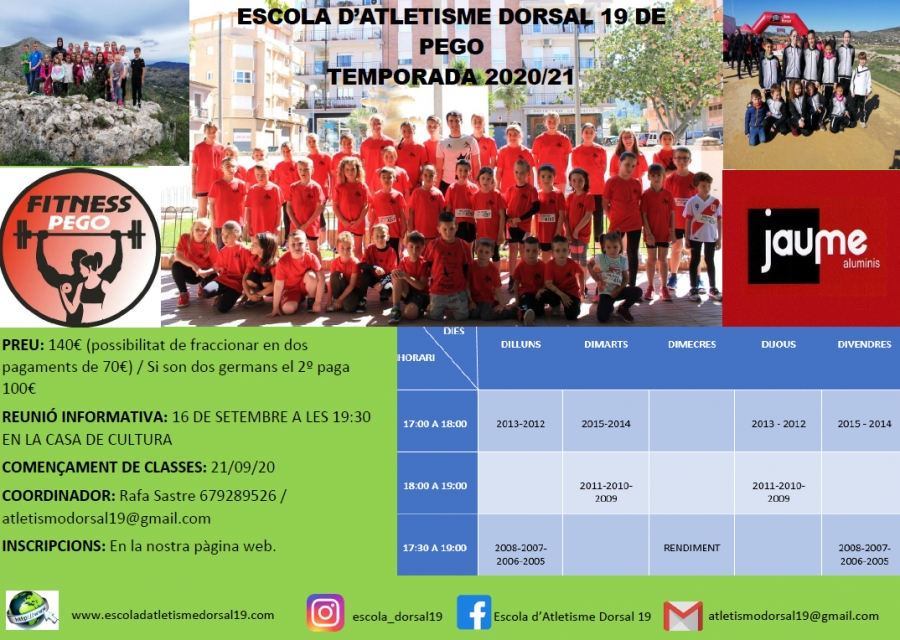 ESCOLA D'ATLETISME DORSAL 19 DE PEGO
TEMPORADA 2020/21

FITNESS PEGO

jaume aluminis

PREU: 140€ (possibilitat de fraccionar en dos pagaments de 70€) / Si son dos germans el 2º paga 100€

REUNIÓ INFORMATIVA: 16 DE SETEMBRE A LES 19:30 EN LA CASA DE CULTURA

COMENÇAMENT DE CLASSES: 21/09/20

COORDINADOR: Rafa Sastre 679289526 / atletismodorsal19@gmail.com

INSCRIPCIONS: En la nostra pàgina web.

| DIES / HORARI | DILLUNS | DIMARTS | DIMECRES | DIJOUS | DIVENDRES |
|---|---|---|---|---|---|
| 17:00 A 18:00 | 2013-2012 | 2015-2014 | | 2013 - 2012 | 2015 - 2014 |
| 18:00 A 19:00 | | 2011-2010-2009 | | 2011-2010-2009 | |
| 17:30 A 19:00 | 2008-2007-2006-2005 | | RENDIMENT | | 2008-2007-2006-2005 |

www.escoladatletismedorsal19.com
escola_dorsal19
Escola d'Atletisme Dorsal 19
atletismodorsal19@gmail.com